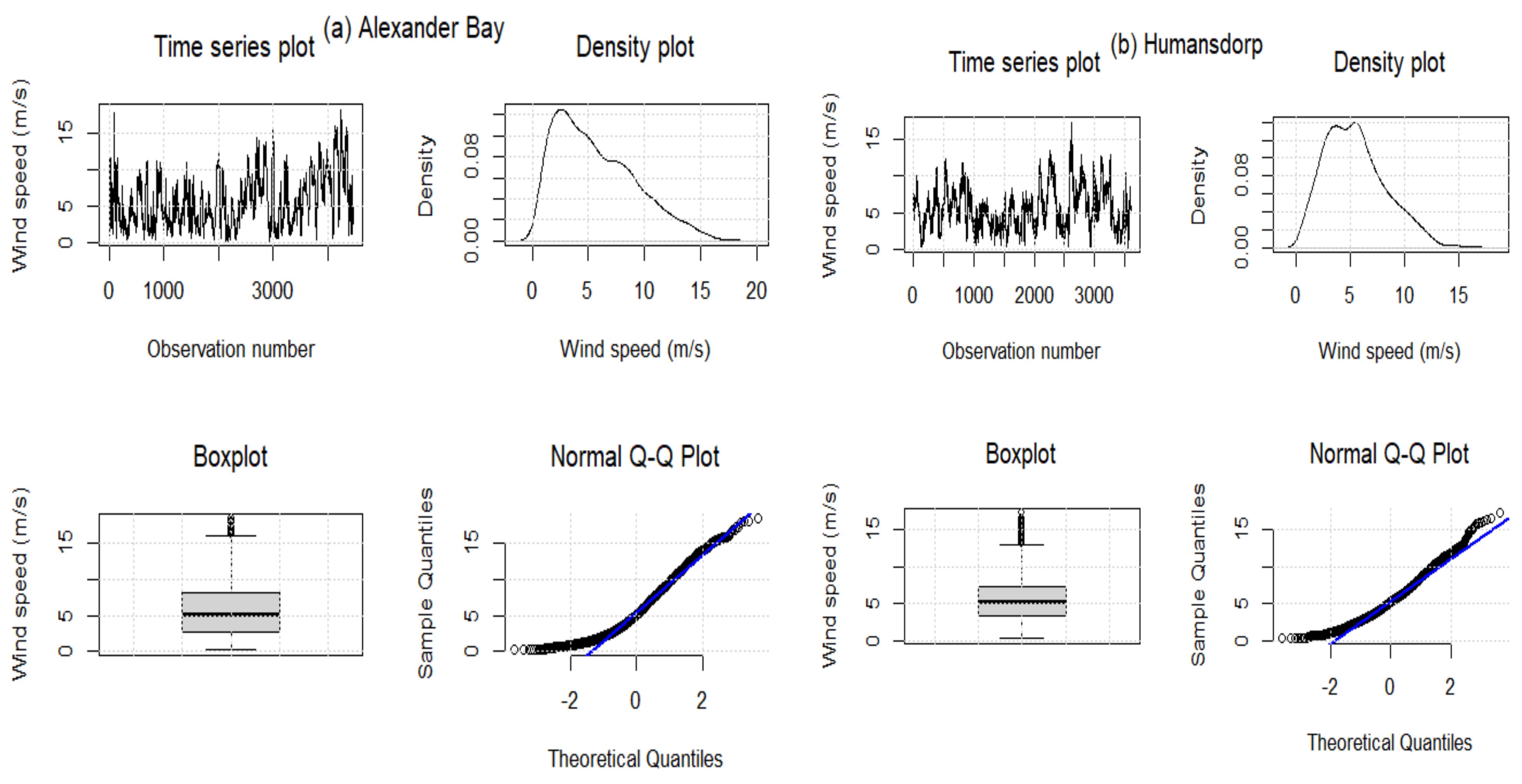 (a) Alexander Bay

Time series plot

Wind speed (m/s)

0
5
15

0
1000
3000

Observation number

Density plot

Density

0.00
0.08

0
5
10
15
20

Wind speed (m/s)

Boxplot

Wind speed (m/s)

0
5
15

Normal Q-Q Plot

Sample Quantiles

0
5
15

-2
0
2

Theoretical Quantiles

(b) Humansdorp

Time series plot

Wind speed (m/s)

0
5
15

0
1000
2000
3000

Observation number

Density plot

Density

0.00
0.08

0
5
10
15

Wind speed (m/s)

Boxplot

Wind speed (m/s)

0
5
15

Normal Q-Q Plot

Sample Quantiles

0
5
15

-2
0
2

Theoretical Quantiles